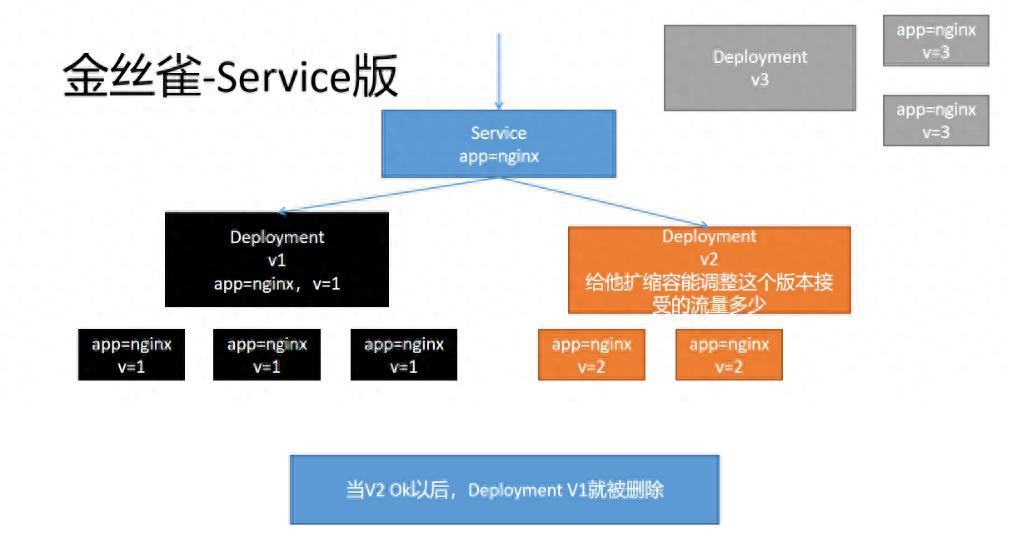 金丝雀-Service版

Deployment
v3

app=nginx
v=3

app=nginx
v=3

Service
app=nginx

Deployment
v1
app=nginx，v=1

Deployment
v2
给他扩缩容能调整这个版本接受的流量多少

app=nginx
v=1

app=nginx
v=1

app=nginx
v=1

app=nginx
v=2

app=nginx
v=2

当V2 Ok以后，Deployment V1就被删除